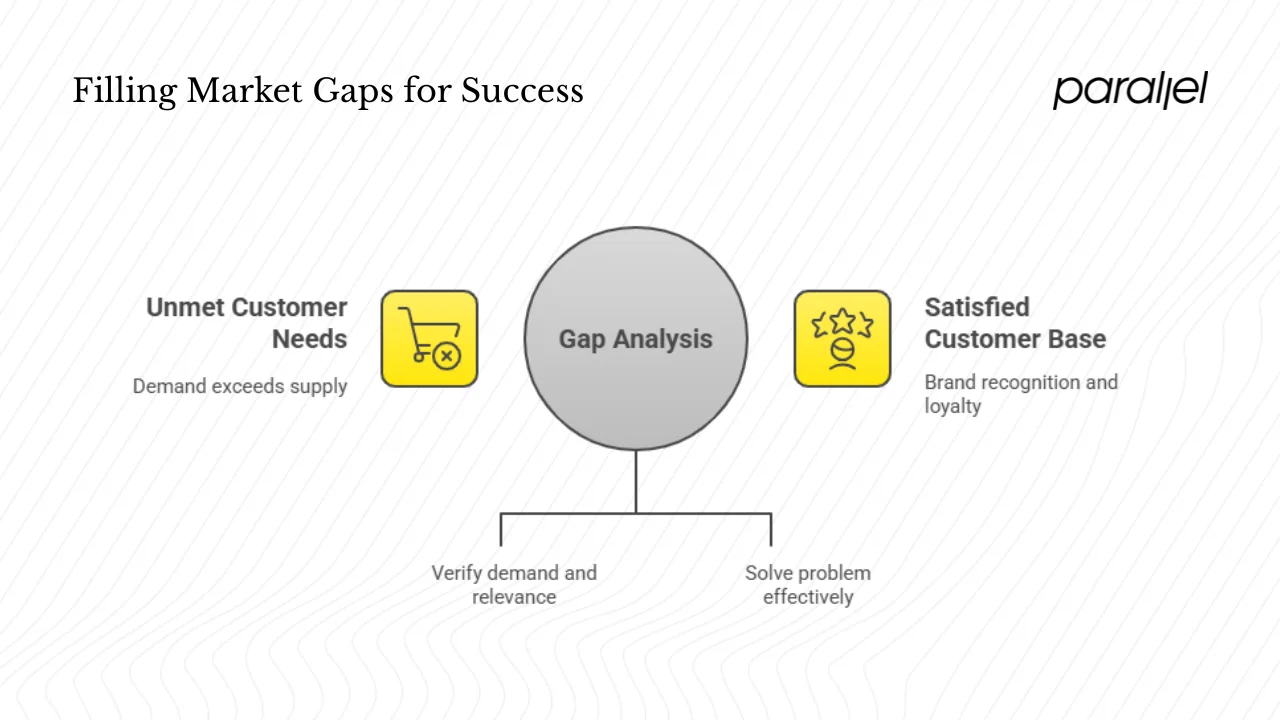 Filling Market Gaps for Success

parallel

Unmet Customer Needs

Demand exceeds supply

Gap Analysis

Satisfied Customer Base

Brand recognition and loyalty

Verify demand and relevance

Solve problem effectively